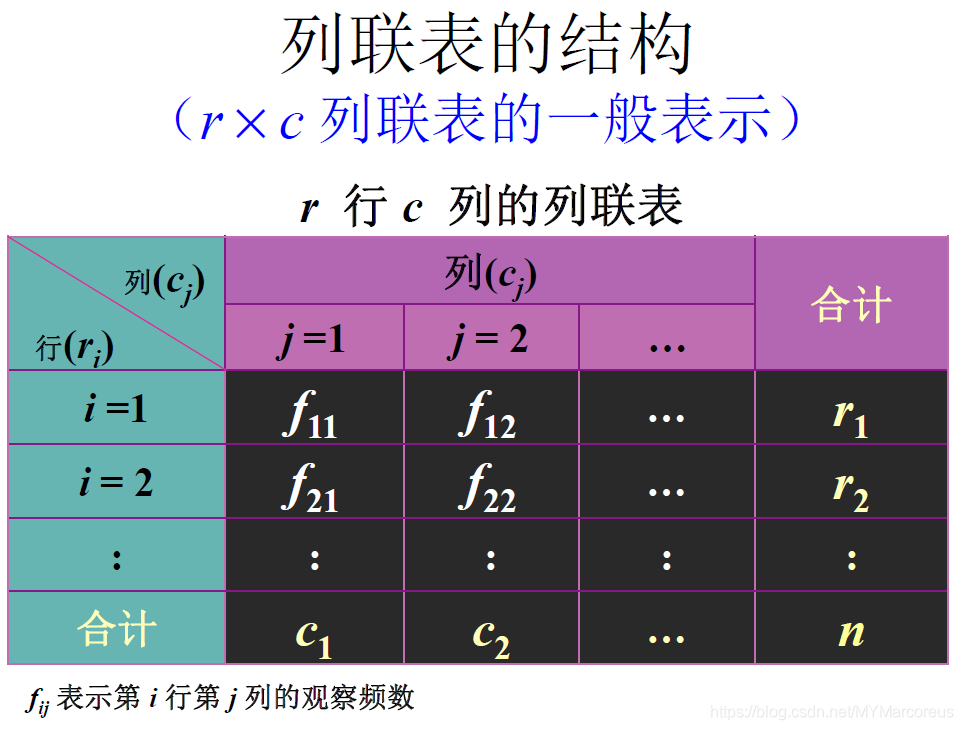 列联表的结构

（$r \times c$ 列联表的一般表示）

$r$ 行 $c$ 列的列联表

| 列($c_j$) 行($r_i$) | 列($c_j$) | | | 合计 |
|---|---|---|---|---|
| | $j=1$ | $j=2$ | … | |
| $i=1$ | $f_{11}$ | $f_{12}$ | … | $r_1$ |
| $i=2$ | $f_{21}$ | $f_{22}$ | … | $r_2$ |
| : | : | : | : | : |
| 合计 | $c_1$ | $c_2$ | … | $n$ |

$f_{ij}$ 表示第 $i$ 行第 $j$ 列的观察频数

https://blog.csdn.net/MYMarcoreus